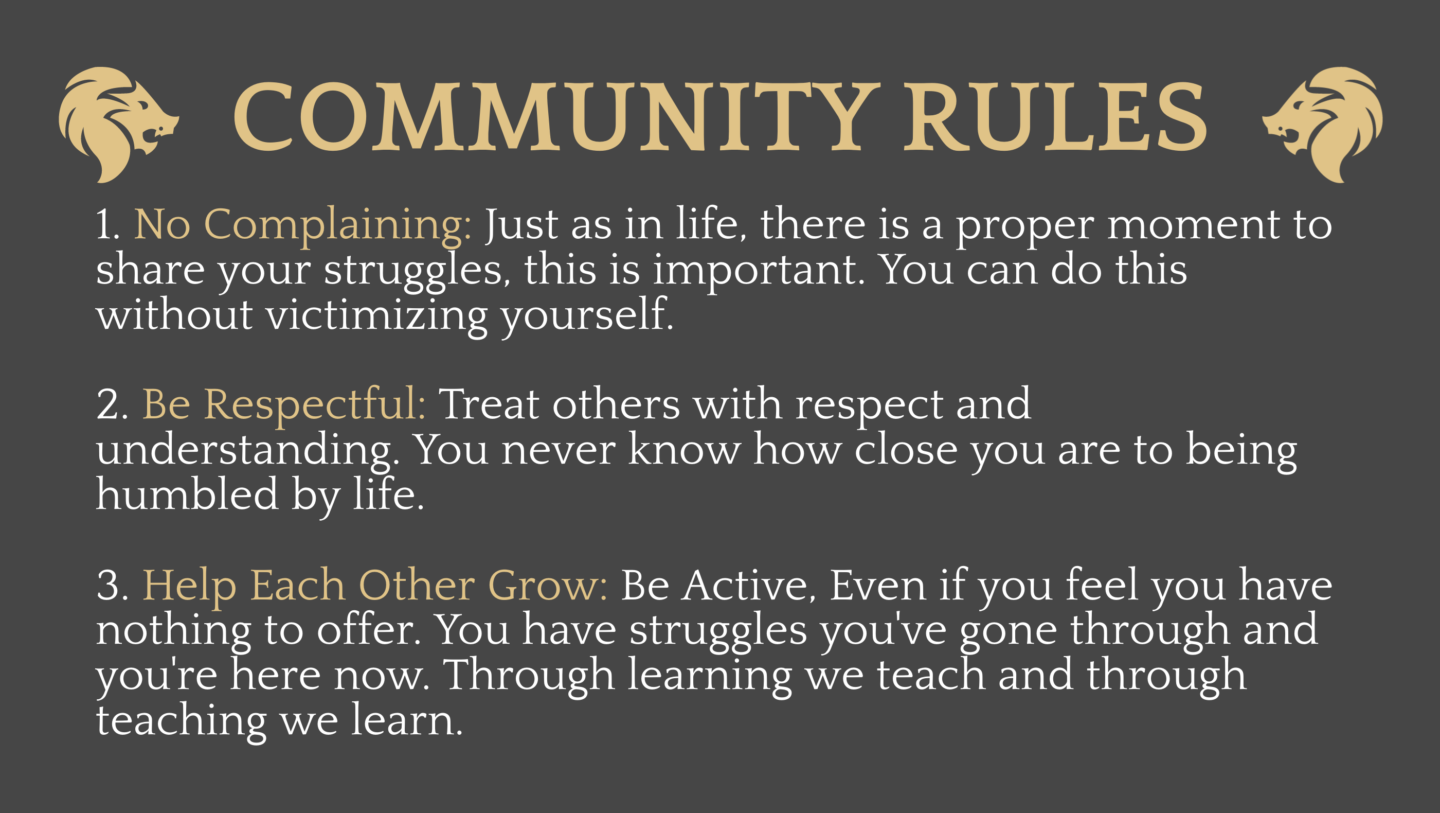 COMMUNITY RULES

1. No Complaining: Just as in life, there is a proper moment to share your struggles, this is important. You can do this without victimizing yourself.

2. Be Respectful: Treat others with respect and understanding. You never know how close you are to being humbled by life.

3. Help Each Other Grow: Be Active, Even if you feel you have nothing to offer. You have struggles you've gone through and you're here now. Through learning we teach and through teaching we learn.